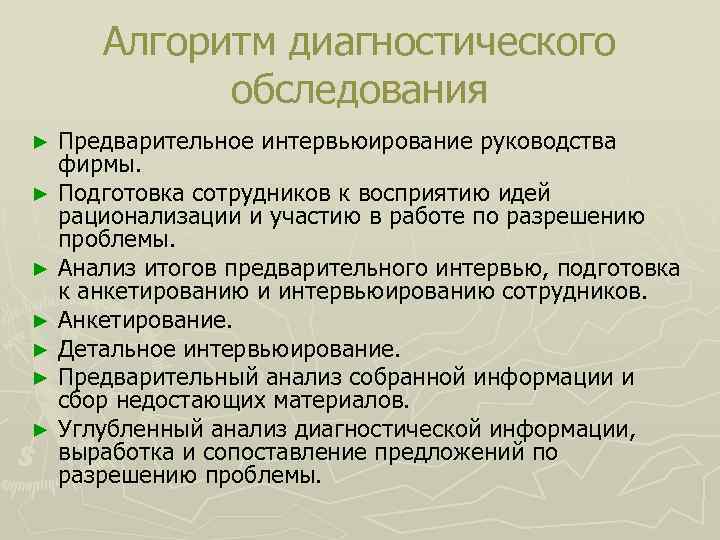 Алгоритм диагностического обследования

► Предварительное интервьюирование руководства фирмы.
► Подготовка сотрудников к восприятию идей рационализации и участию в работе по разрешению проблемы.
► Анализ итогов предварительного интервью, подготовка к анкетированию и интервьюированию сотрудников.
► Анкетирование.
► Детальное интервьюирование.
► Предварительный анализ собранной информации и сбор недостающих материалов.
► Углубленный анализ диагностической информации, выработка и сопоставление предложений по разрешению проблемы.